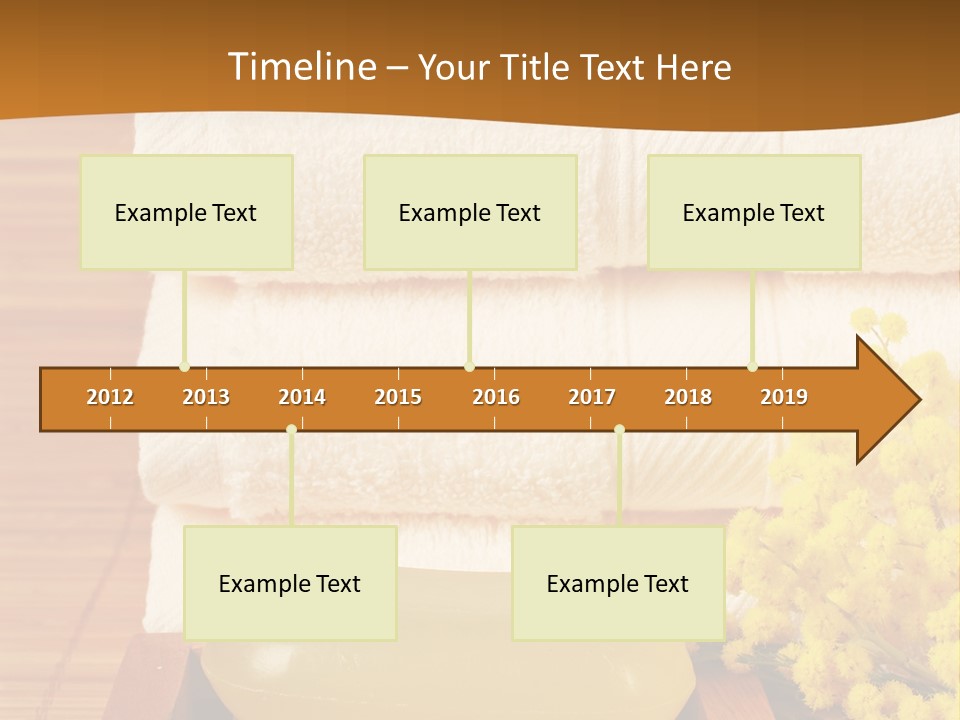 Timeline – Your Title Text Here

Example Text

Example Text

Example Text

2012 2013 2014 2015 2016 2017 2018 2019

Example Text

Example Text